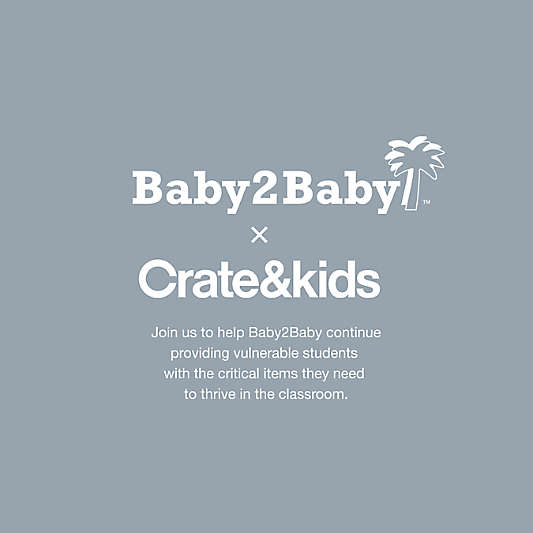 Baby2Baby™

×

Crate&kids

Join us to help Baby2Baby continue providing vulnerable students with the critical items they need to thrive in the classroom.